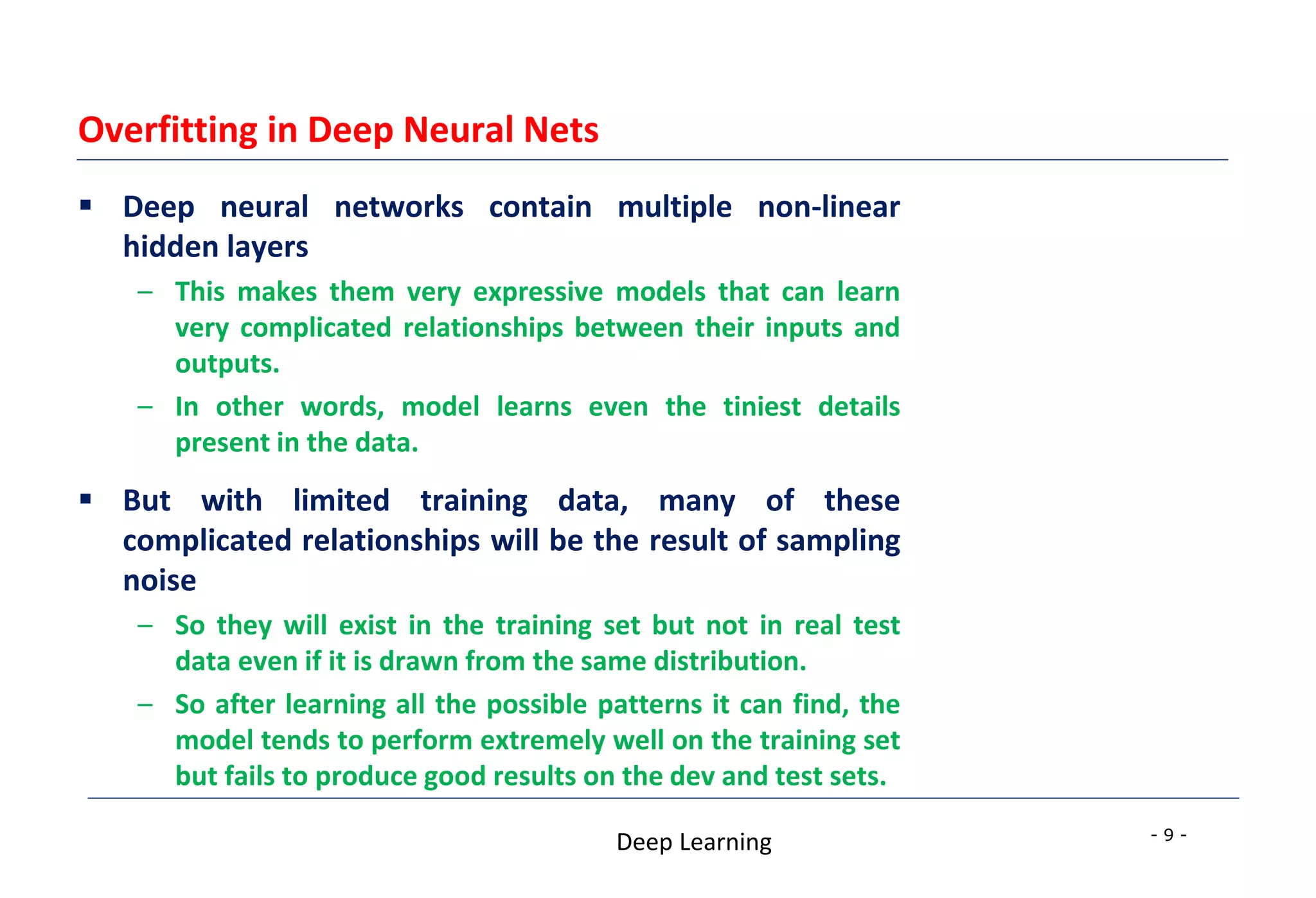 Overfitting in Deep Neural Nets

▪ Deep neural networks contain multiple non-linear hidden layers

– This makes them very expressive models that can learn very complicated relationships between their inputs and outputs.

– In other words, model learns even the tiniest details present in the data.

▪ But with limited training data, many of these complicated relationships will be the result of sampling noise

– So they will exist in the training set but not in real test data even if it is drawn from the same distribution.

– So after learning all the possible patterns it can find, the model tends to perform extremely well on the training set but fails to produce good results on the dev and test sets.

Deep Learning

- 9 -